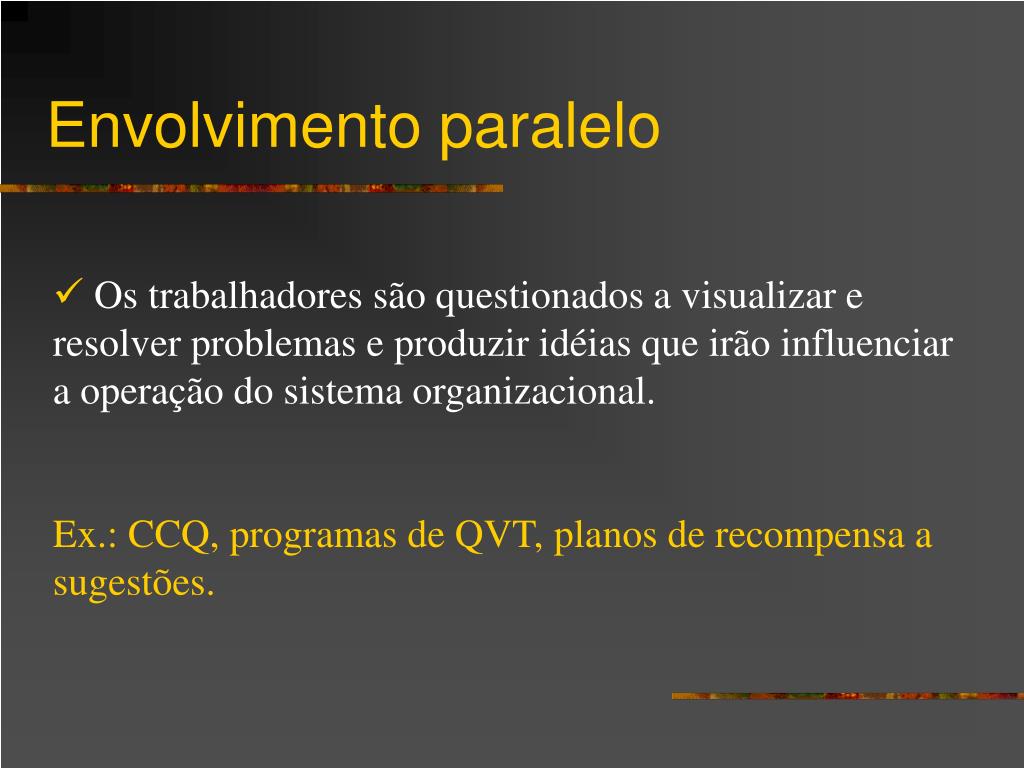 Envolvimento paralelo

✓ Os trabalhadores são questionados a visualizar e resolver problemas e produzir idéias que irão influenciar a operação do sistema organizacional.

Ex.: CCQ, programas de QVT, planos de recompensa a sugestões.